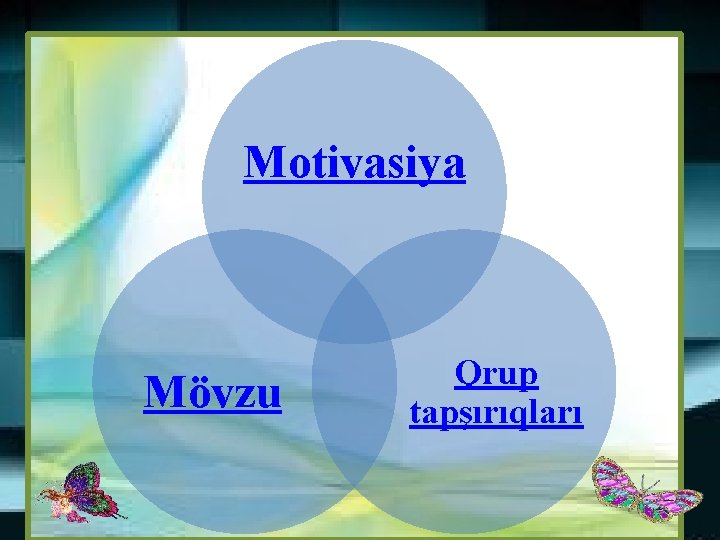 Motivasiya

Mövzu

Qrup tapşırıqları